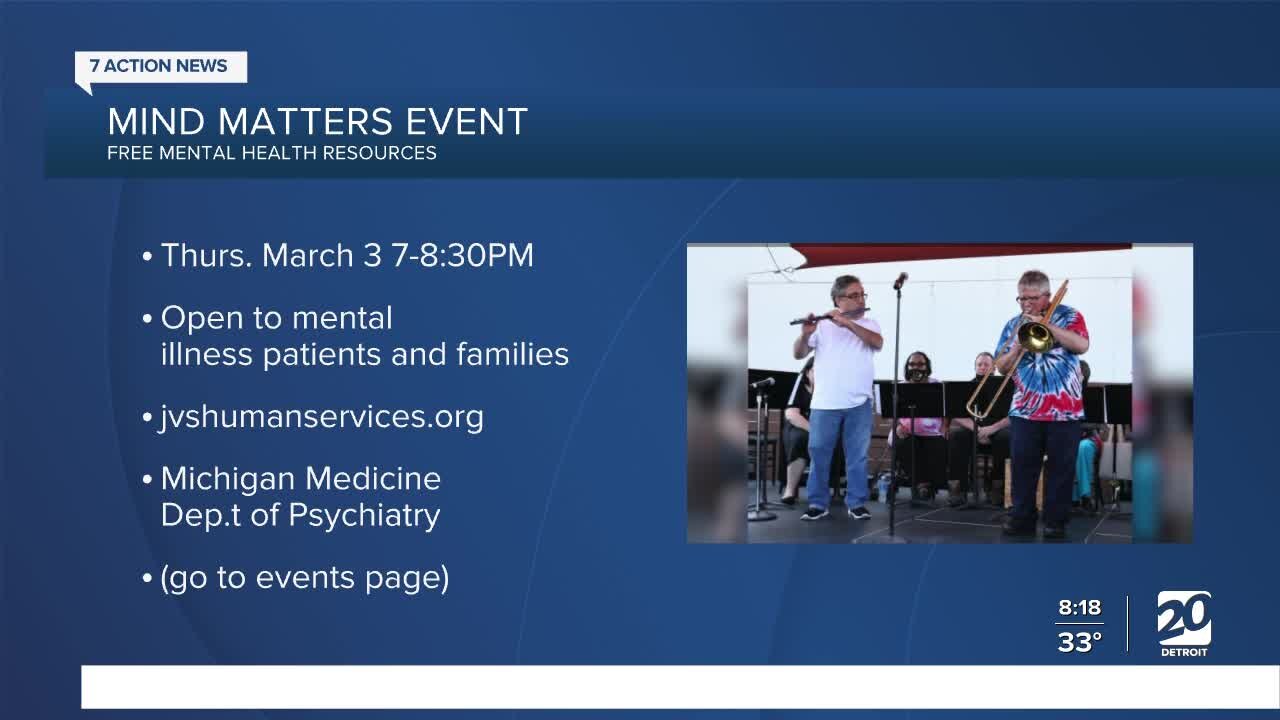 7 ACTION NEWS

MIND MATTERS EVENT
FREE MENTAL HEALTH RESOURCES

• Thurs. March 3 7-8:30PM

• Open to mental illness patients and families

• jvshumanservices.org

• Michigan Medicine Dep.t of Psychiatry

• (go to events page)

8:18
33°

20
DETROIT